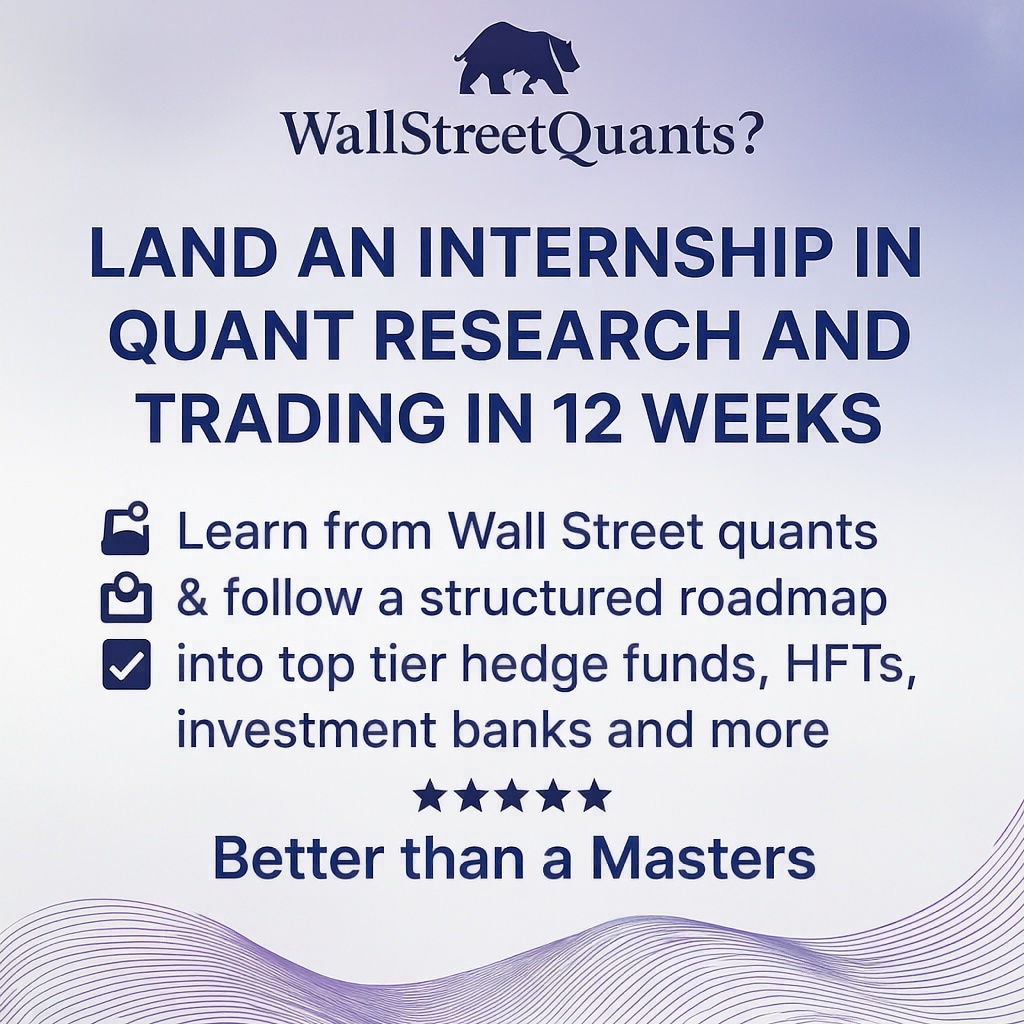 WallStreetQuants?

LAND AN INTERNSHIP IN QUANT RESEARCH AND TRADING IN 12 WEEKS

Learn from Wall Street quants
& follow a structured roadmap
into top tier hedge funds, HFTs, investment banks and more

★★★★★
Better than a Masters